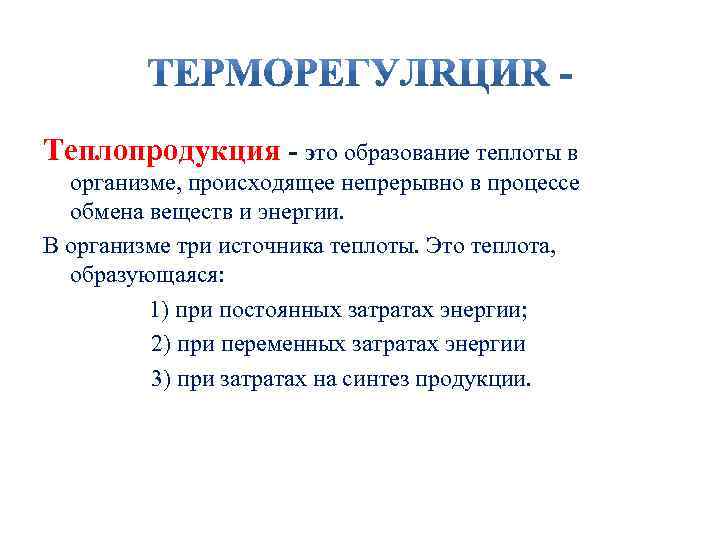 ТЕРМОРЕГУЛRЦИR -

Теплопродукция - это образование теплоты в организме, происходящее непрерывно в процессе обмена веществ и энергии.

В организме три источника теплоты. Это теплота, образующаяся:

1) при постоянных затратах энергии;

2) при переменных затратах энергии

3) при затратах на синтез продукции.